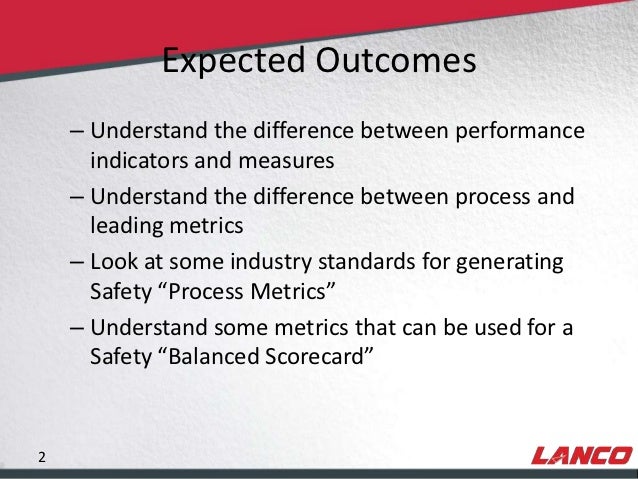 Expected Outcomes

– Understand the difference between performance indicators and measures

– Understand the difference between process and leading metrics

– Look at some industry standards for generating Safety “Process Metrics”

– Understand some metrics that can be used for a Safety “Balanced Scorecard”

2

LANCO